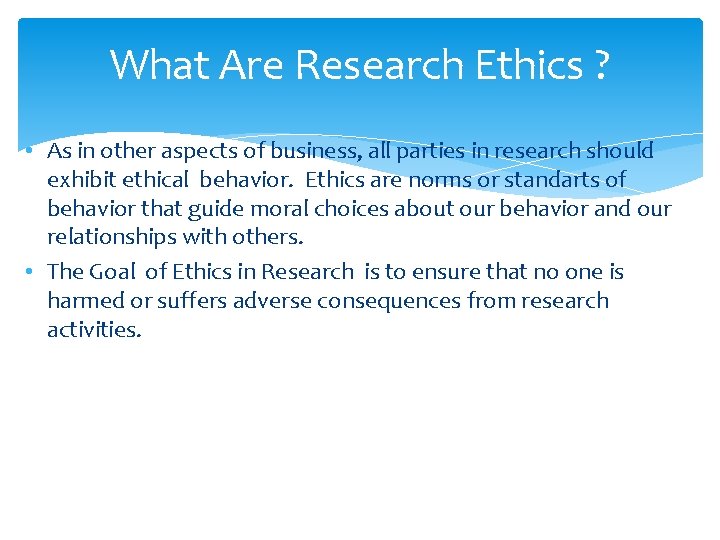 What Are Research Ethics ?

• As in other aspects of business, all parties in research should exhibit ethical behavior. Ethics are norms or standarts of behavior that guide moral choices about our behavior and our relationships with others.

• The Goal of Ethics in Research is to ensure that no one is harmed or suffers adverse consequences from research activities.